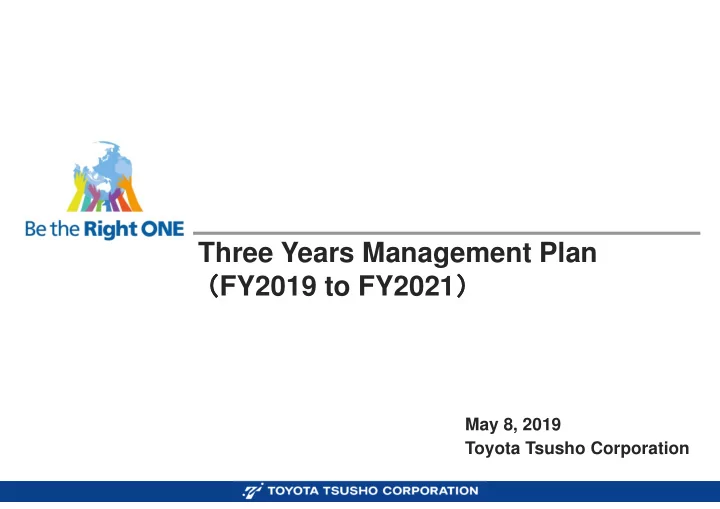 Be the Right ONE

Three Years Management Plan
（FY2019 to FY2021）

May 8, 2019
Toyota Tsusho Corporation

TOYOTA TSUSHO CORPORATION